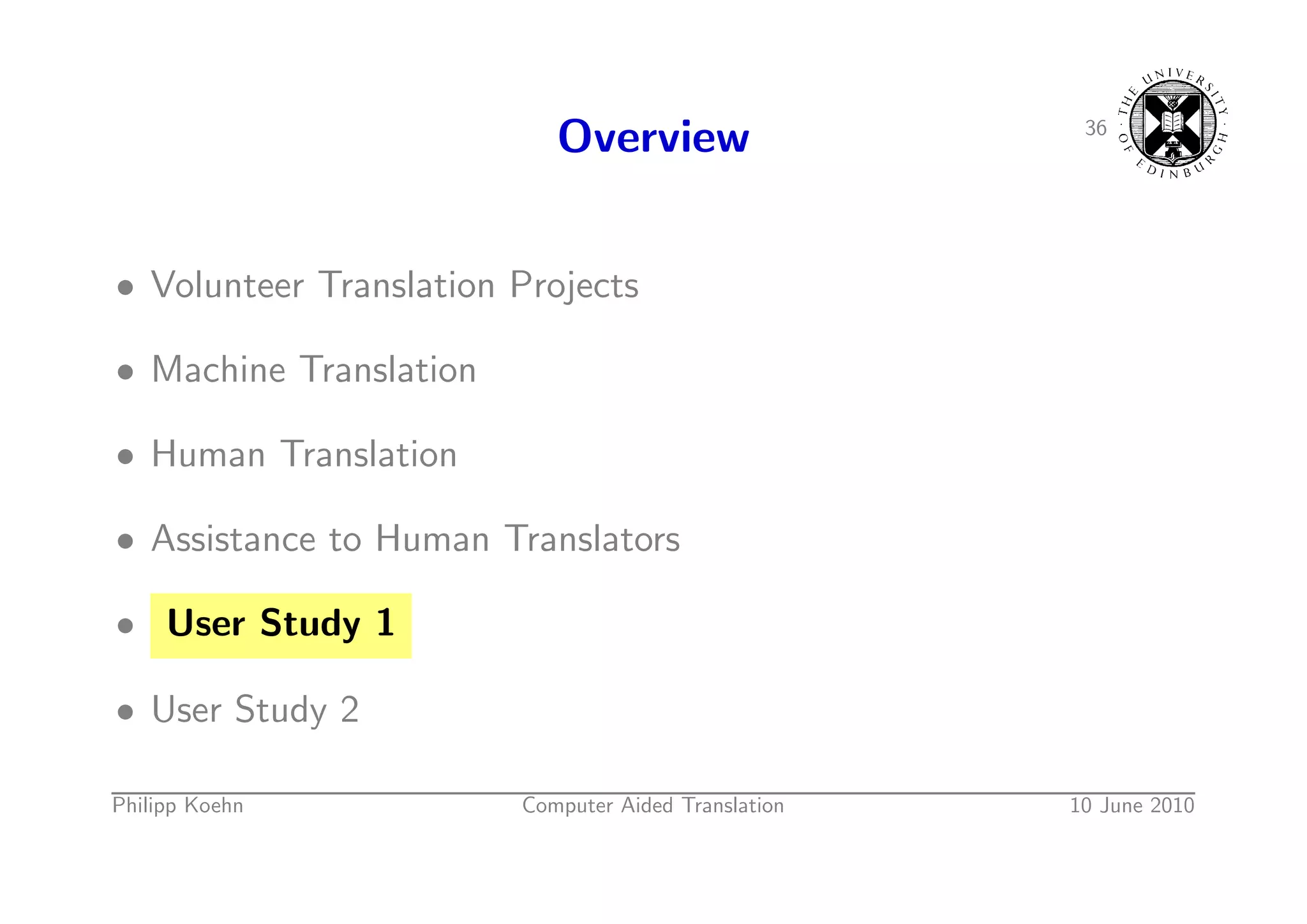 Overview

36

THE UNIVERSITY OF EDINBURGH

• Volunteer Translation Projects

• Machine Translation

• Human Translation

• Assistance to Human Translators

• User Study 1

• User Study 2

Philipp Koehn Computer Aided Translation 10 June 2010